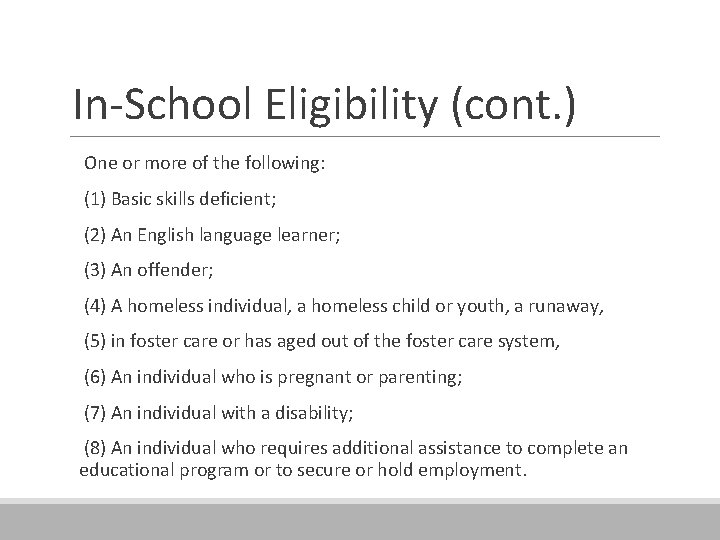 In-School Eligibility (cont.)

One or more of the following:

(1) Basic skills deficient;

(2) An English language learner;

(3) An offender;

(4) A homeless individual, a homeless child or youth, a runaway,

(5) in foster care or has aged out of the foster care system,

(6) An individual who is pregnant or parenting;

(7) An individual with a disability;

(8) An individual who requires additional assistance to complete an educational program or to secure or hold employment.